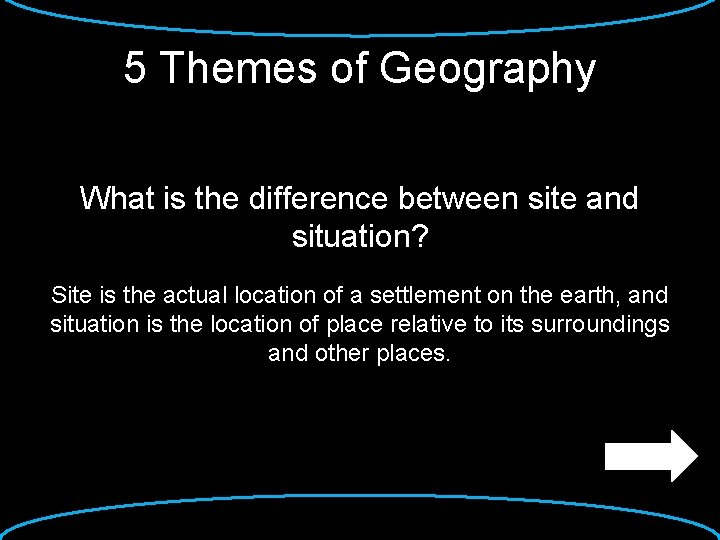 5 Themes of Geography

What is the difference between site and situation?

Site is the actual location of a settlement on the earth, and situation is the location of place relative to its surroundings and other places.